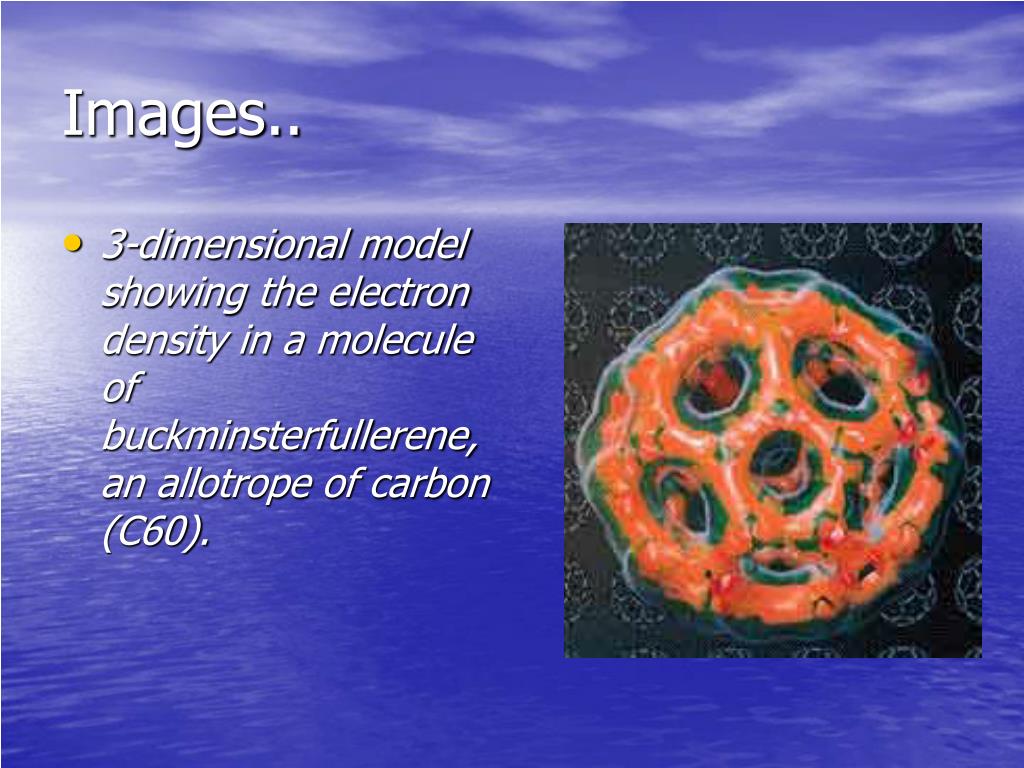 Images..

• 3-dimensional model showing the electron density in a molecule of buckminsterfullerene, an allotrope of carbon (C60).